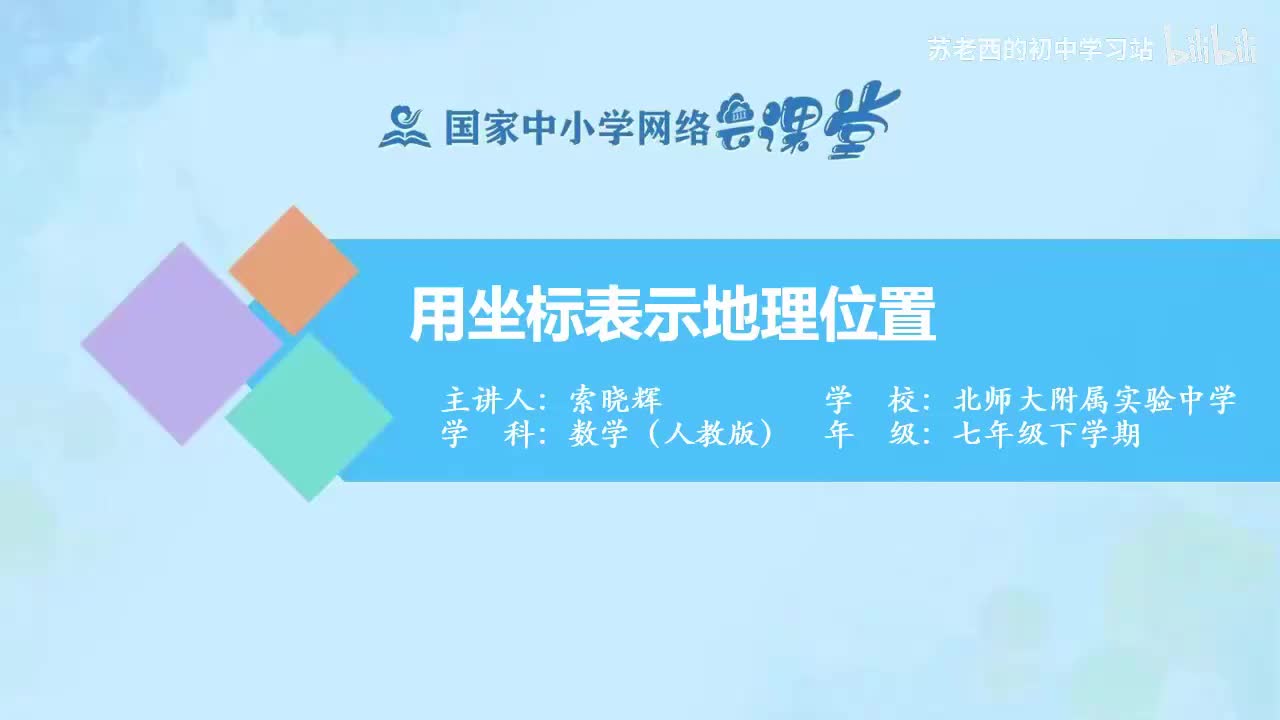 苏老西的初中学习站 bilibili

国家中小学网络云课堂

用坐标表示地理位置

主讲人：索晓辉 学 校：北师大附属实验中学
学 科：数学（人教版） 年 级：七年级下学期